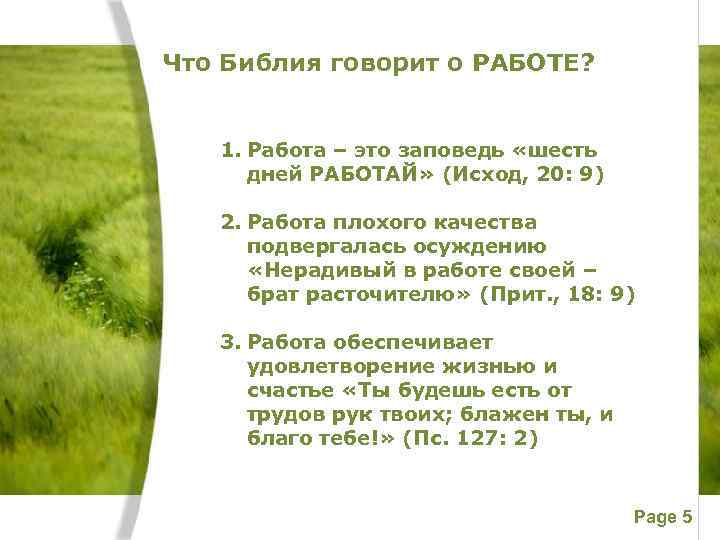 Что Библия говорит о РАБОТЕ?

1. Работа – это заповедь «шесть дней РАБОТАЙ» (Исход, 20: 9)

2. Работа плохого качества подвергалась осуждению «Нерадивый в работе своей – брат расточителю» (Прит., 18: 9)

3. Работа обеспечивает удовлетворение жизнью и счастье «Ты будешь есть от трудов рук твоих; блажен ты, и благо тебе!» (Пс. 127: 2)

Page 5